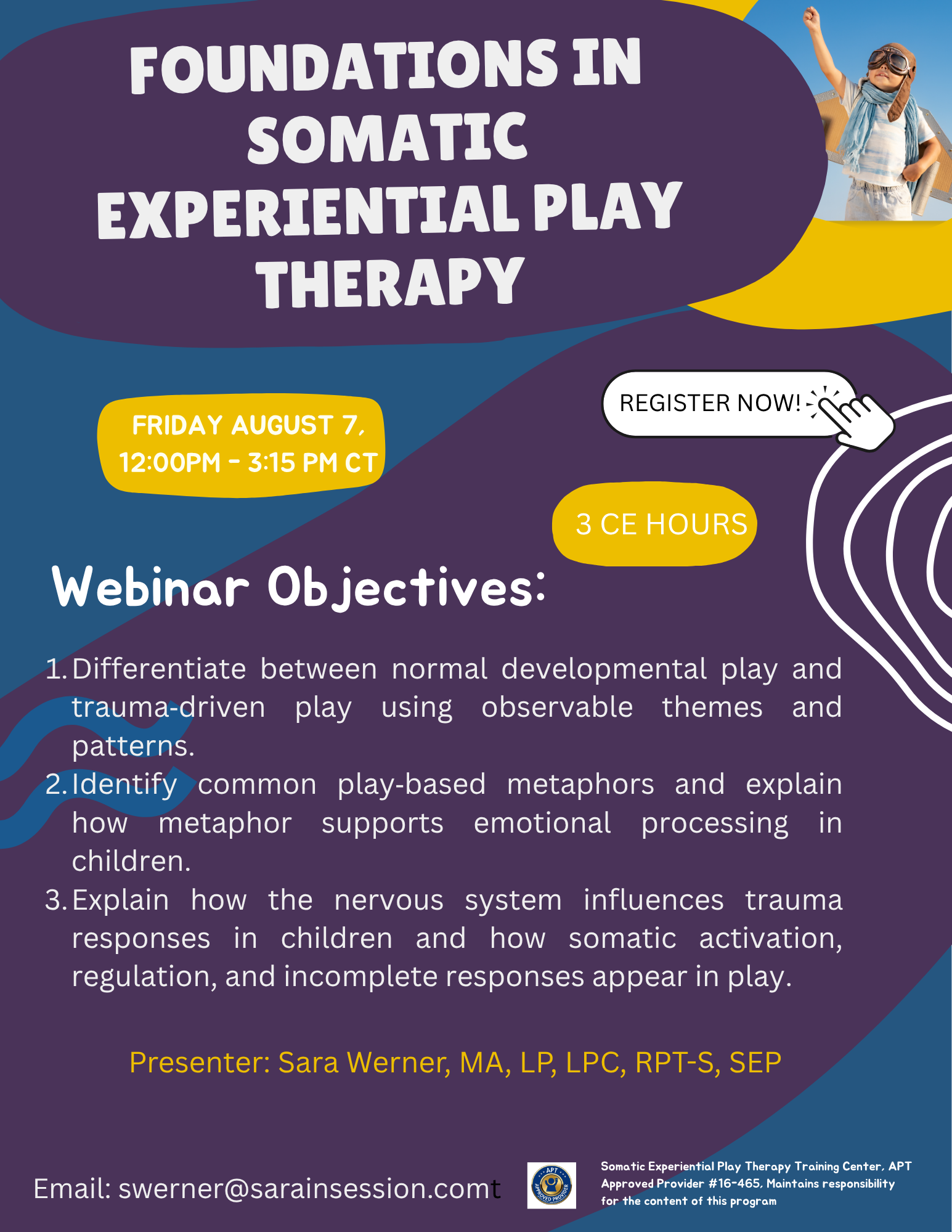 FOUNDATIONS IN SOMATIC EXPERIENTIAL PLAY THERAPY

FRIDAY AUGUST 7, 12:00PM - 3:15 PM CT

REGISTER NOW!

3 CE HOURS

Webinar Objectives:

1. Differentiate between normal developmental play and trauma-driven play using observable themes and patterns.
2. Identify common play-based metaphors and explain how metaphor supports emotional processing in children.
3. Explain how the nervous system influences trauma responses in children and how somatic activation, regulation, and incomplete responses appear in play.

Presenter: Sara Werner, MA, LP, LPC, RPT-S, SEP

Email: swerner@sarainsession.comt

APT APPROVED PROVIDER

Somatic Experiential Play Therapy Training Center, APT Approved Provider #16-465, Maintains responsibility for the content of this program